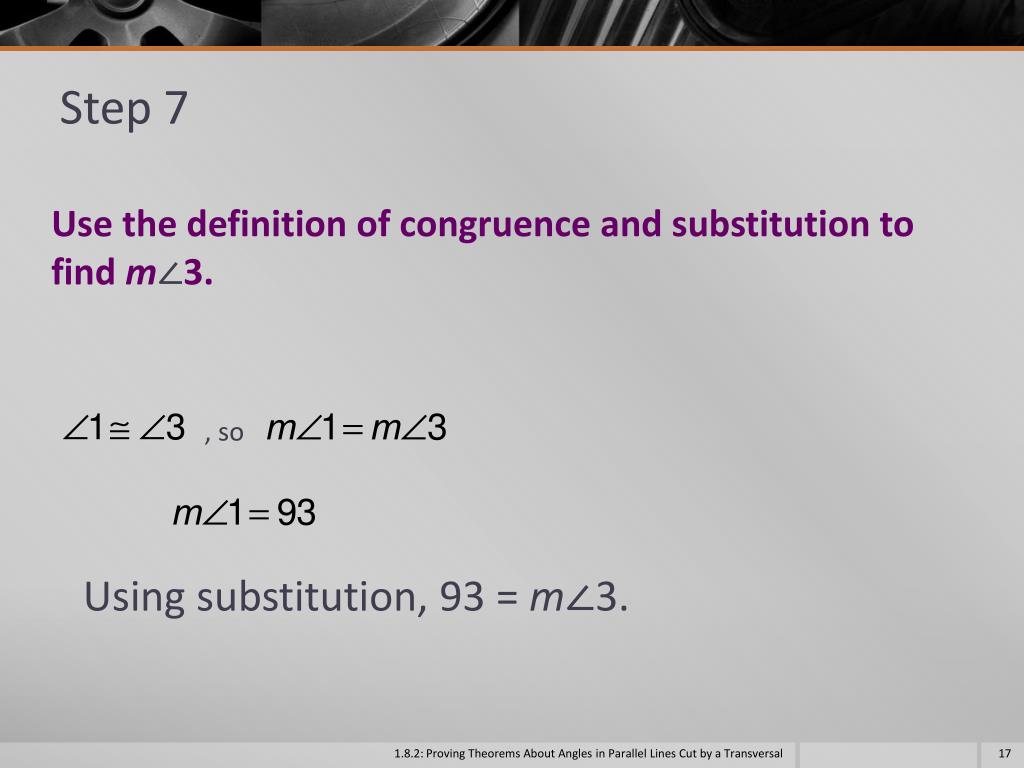 Step 7

Use the definition of congruence and substitution to find $m\angle 3$.

$\angle 1 \cong \angle 3$ , so $m\angle 1 = m\angle 3$

$m\angle 1 = 93$

Using substitution, 93 = $m\angle 3$.

1.8.2: Proving Theorems About Angles in Parallel Lines Cut by a Transversal

17